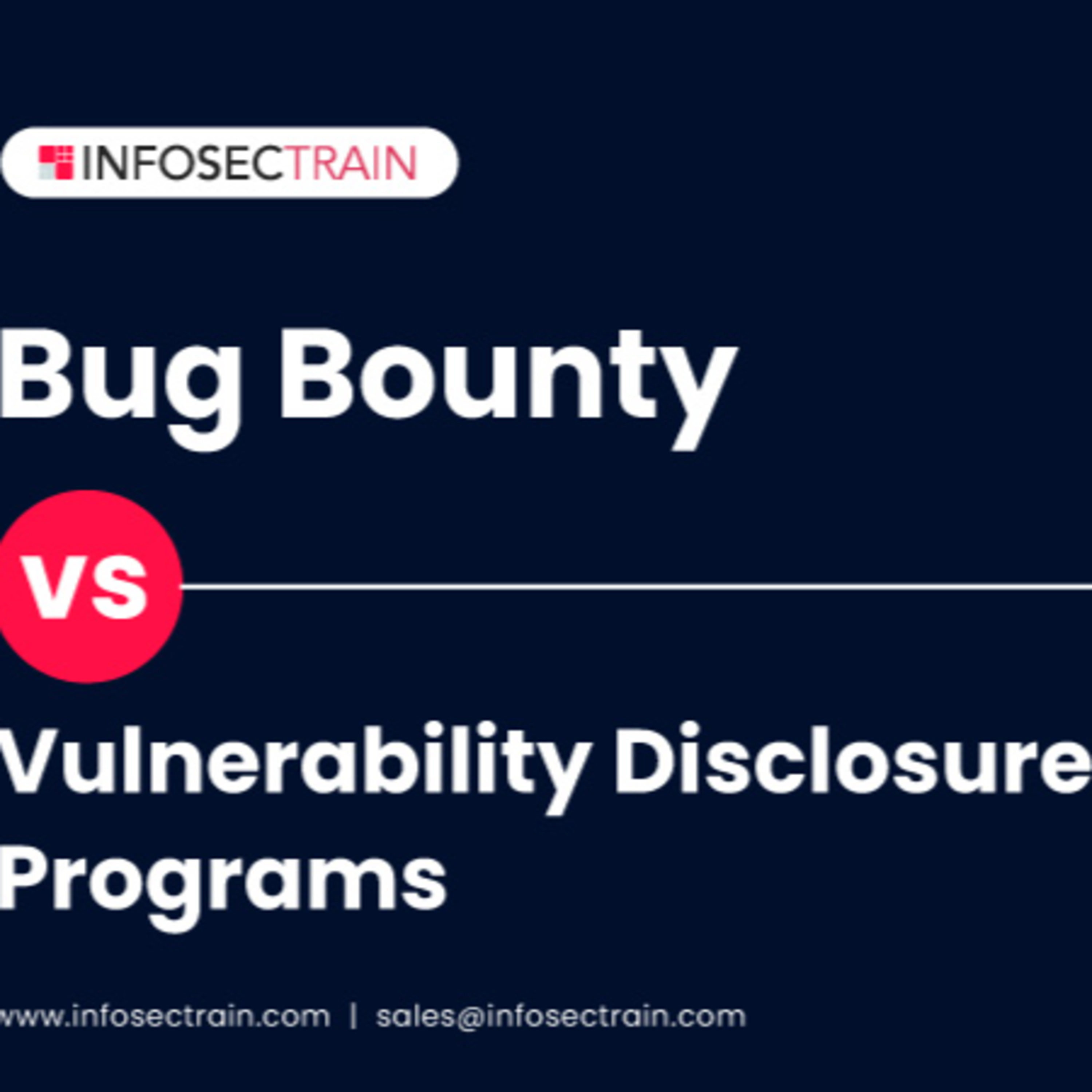 INFOSECTRAIN

Bug Bounty

VS

Vulnerability Disclosure Programs

www.infosectrain.com | sales@infosectrain.com